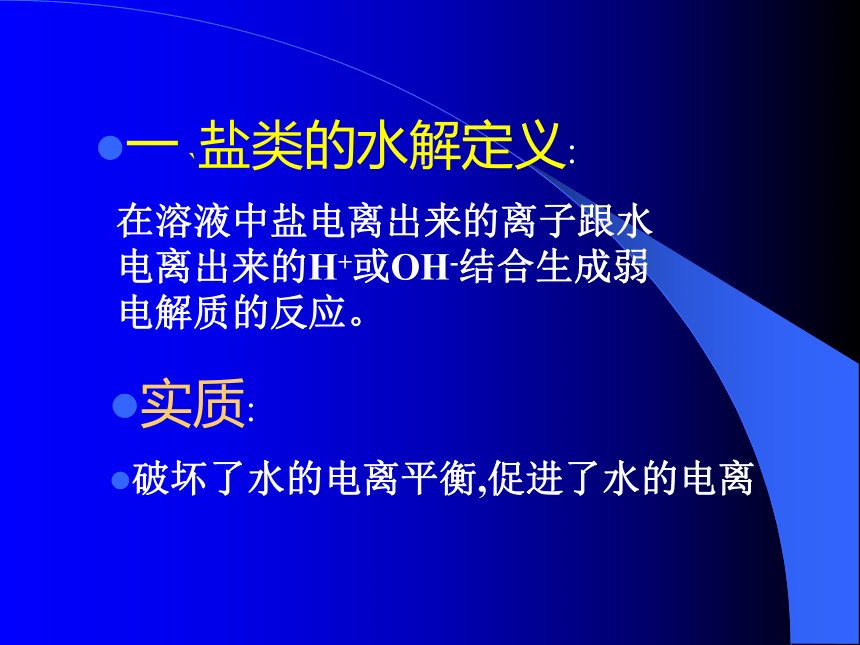 一、盐类的水解定义:

在溶液中盐电离出来的离子跟水电离出来的$H^+$或$OH^-$结合生成弱电解质的反应。

实质:

破坏了水的电离平衡,促进了水的电离